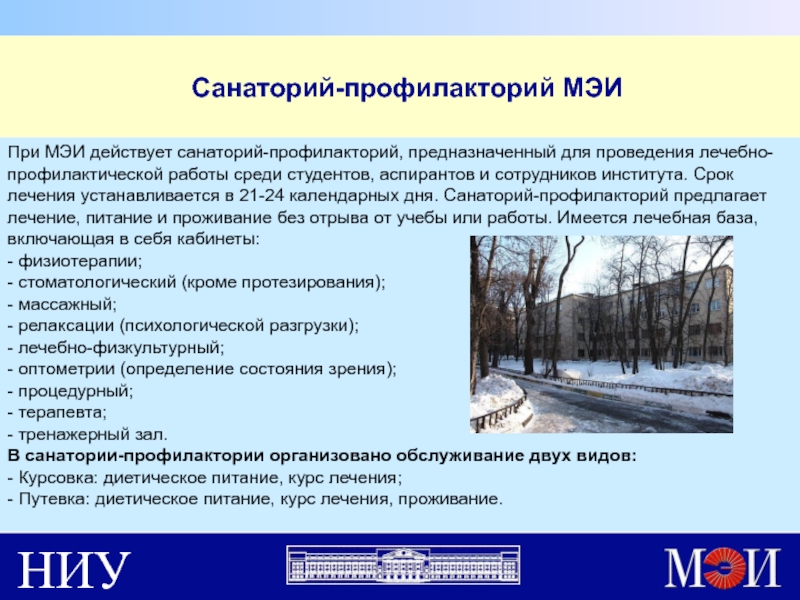 Санаторий-профилакторий МЭИ

При МЭИ действует санаторий-профилакторий, предназначенный для проведения лечебно-профилактической работы среди студентов, аспирантов и сотрудников института. Срок лечения устанавливается в 21-24 календарных дня. Санаторий-профилакторий предлагает лечение, питание и проживание без отрыва от учебы или работы. Имеется лечебная база, включающая в себя кабинеты:
- физиотерапии;
- стоматологический (кроме протезирования);
- массажный;
- релаксации (психологической разгрузки);
- лечебно-физкультурный;
- оптометрии (определение состояния зрения);
- процедурный;
- терапевта;
- тренажерный зал.
В санатории-профилактории организовано обслуживание двух видов:
- Курсовка: диетическое питание, курс лечения;
- Путевка: диетическое питание, курс лечения, проживание.

НИУ

МЭИ